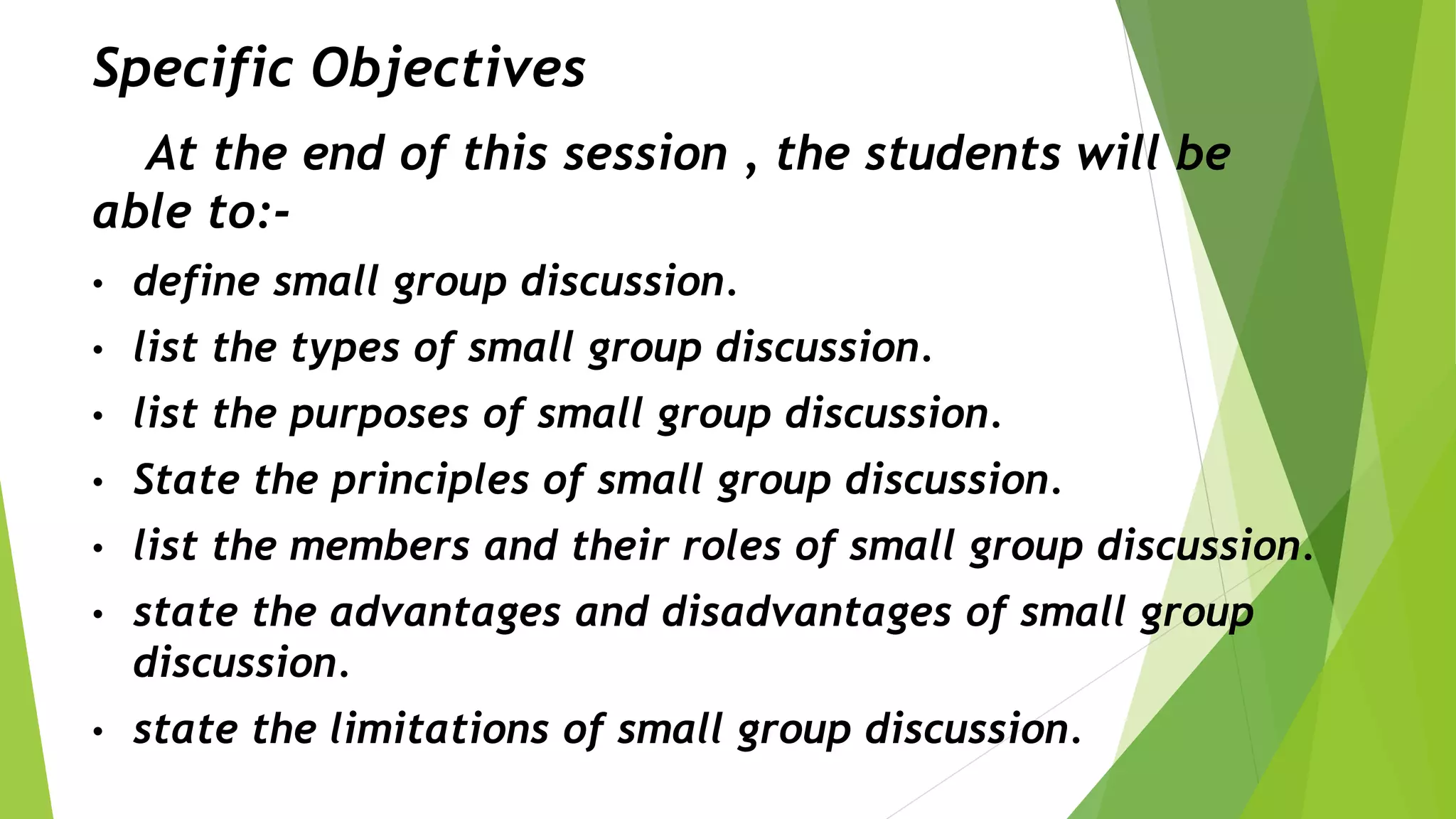 Specific Objectives

At the end of this session , the students will be able to:-

• define small group discussion.
• list the types of small group discussion.
• list the purposes of small group discussion.
• State the principles of small group discussion.
• list the members and their roles of small group discussion.
• state the advantages and disadvantages of small group discussion.
• state the limitations of small group discussion.